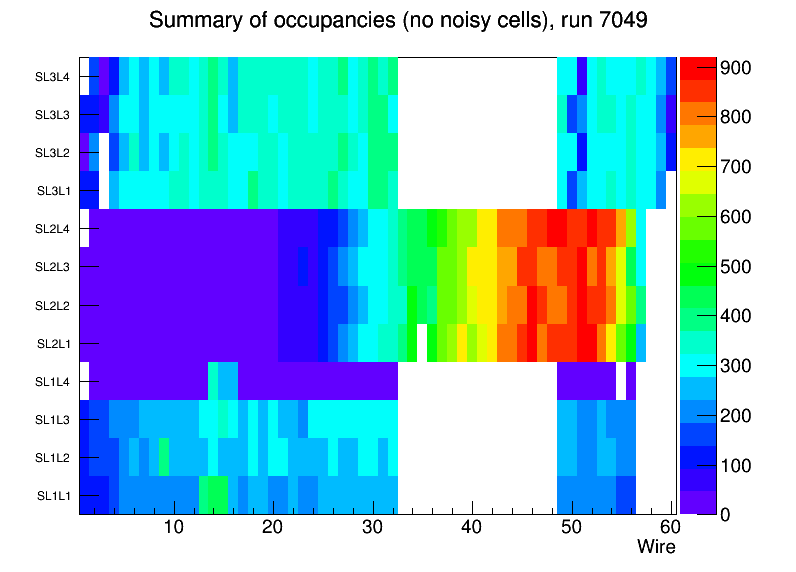 Summary of occupancies (no noisy cells), run 7049

SL3L4
SL3L3
SL3L2
SL3L1
SL2L4
SL2L3
SL2L2
SL2L1
SL1L4
SL1L3
SL1L2
SL1L1

10 20 30 40 50 60
Wire

900
800
700
600
500
400
300
200
100
0